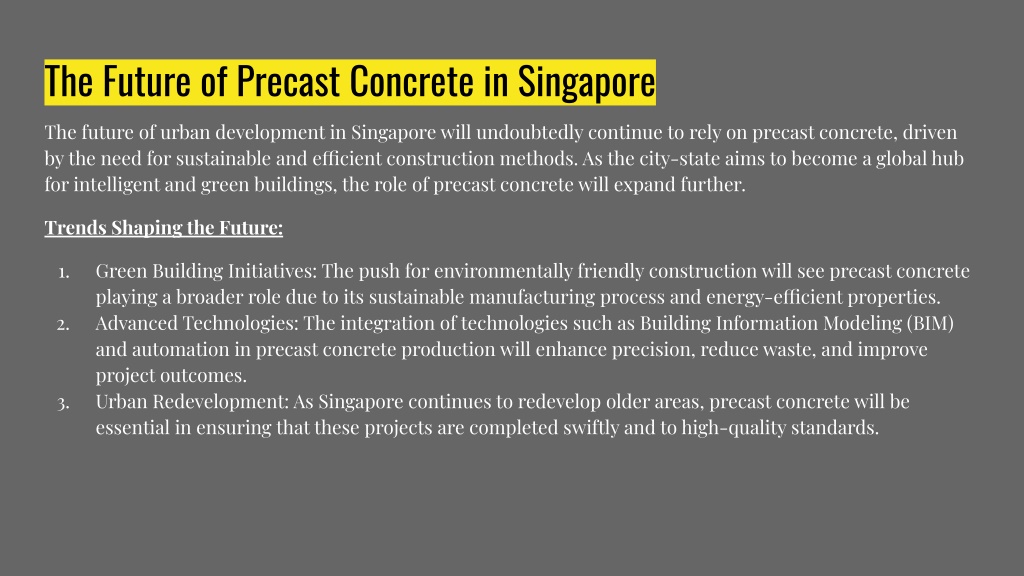 The Future of Precast Concrete in Singapore

The future of urban development in Singapore will undoubtedly continue to rely on precast concrete, driven by the need for sustainable and efficient construction methods. As the city-state aims to become a global hub for intelligent and green buildings, the role of precast concrete will expand further.

Trends Shaping the Future:

1. Green Building Initiatives: The push for environmentally friendly construction will see precast concrete playing a broader role due to its sustainable manufacturing process and energy-efficient properties.
2. Advanced Technologies: The integration of technologies such as Building Information Modeling (BIM) and automation in precast concrete production will enhance precision, reduce waste, and improve project outcomes.
3. Urban Redevelopment: As Singapore continues to redevelop older areas, precast concrete will be essential in ensuring that these projects are completed swiftly and to high-quality standards.